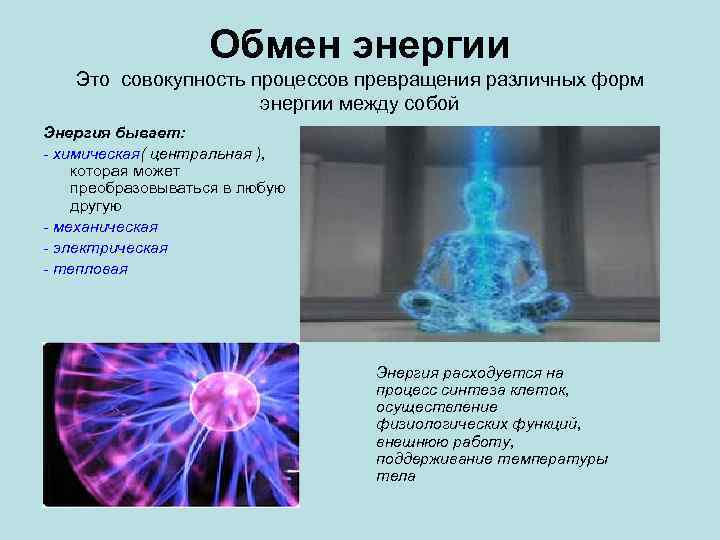 Обмен энергии

Это совокупность процессов превращения различных форм энергии между собой

Энергия бывает:
- химическая( центральная ), которая может преобразовываться в любую другую
- механическая
- электрическая
- тепловая

Энергия расходуется на процесс синтеза клеток, осуществление физиологических функций, внешнюю работу, поддерживание температуры тела